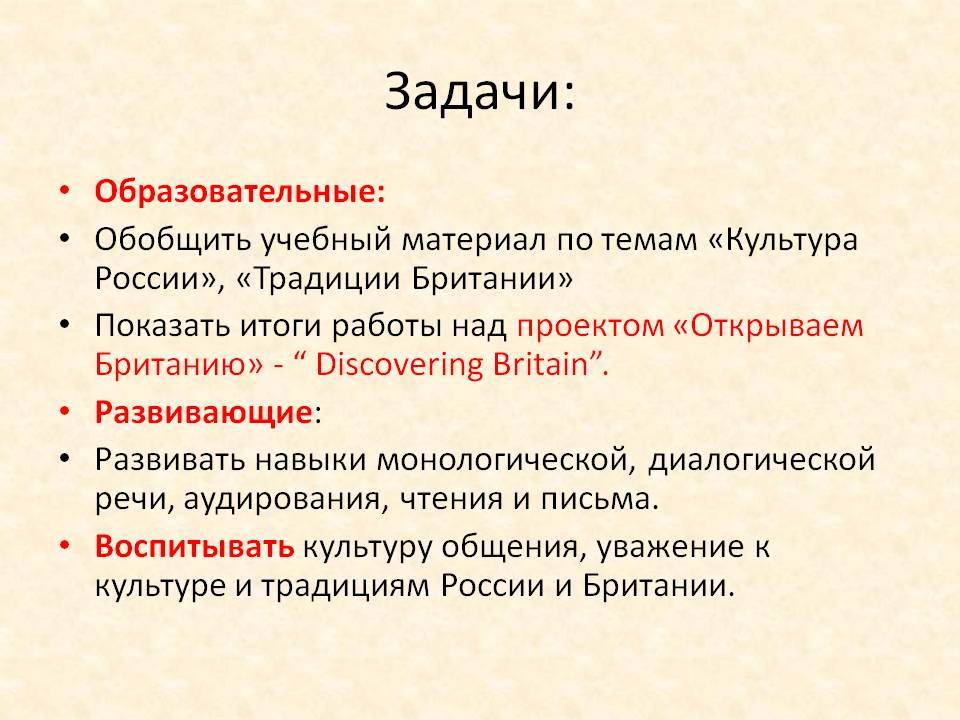 Задачи:

• Образовательные:
• Обобщить учебный материал по темам «Культура России», «Традиции Британии»
• Показать итоги работы над проектом «Открываем Британию» - “ Discovering Britain”.
• Развивающие:
• Развивать навыки монологической, диалогической речи, аудирования, чтения и письма.
• Воспитывать культуру общения, уважение к культуре и традициям России и Британии.